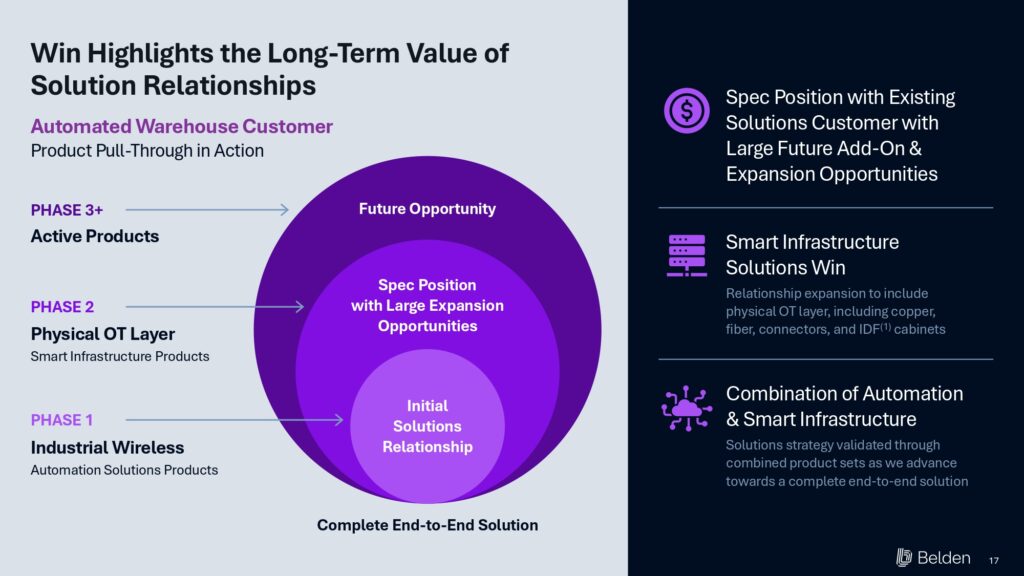 Win Highlights the Long-Term Value of Solution Relationships

Automated Warehouse Customer
Product Pull-Through in Action

PHASE 3+
Active Products

PHASE 2
Physical OT Layer
Smart Infrastructure Products

PHASE 1
Industrial Wireless
Automation Solutions Products

Future Opportunity

Spec Position with Large Expansion Opportunities

Initial Solutions Relationship

Complete End-to-End Solution

Spec Position with Existing Solutions Customer with Large Future Add-On & Expansion Opportunities

Smart Infrastructure Solutions Win
Relationship expansion to include physical OT layer, including copper, fiber, connectors, and IDF$^{(1)}$ cabinets

Combination of Automation & Smart Infrastructure
Solutions strategy validated through combined product sets as we advance towards a complete end-to-end solution

Belden 17